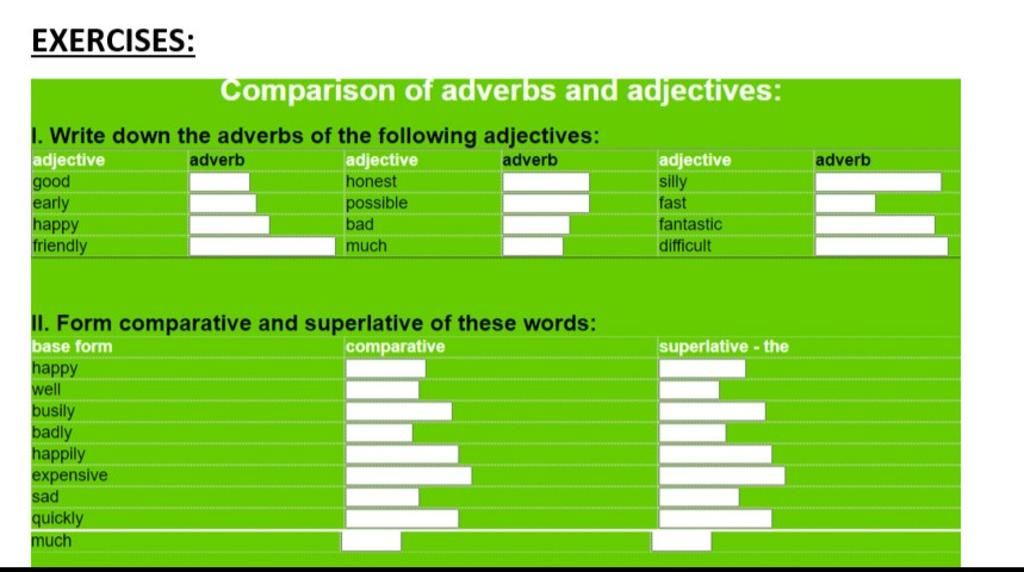 EXERCISES:

Comparison of adverbs and adjectives:

I. Write down the adverbs of the following adjectives:

| adjective | adverb | adjective | adverb | adjective | adverb |
|---|---|---|---|---|---|
| good | | honest | | silly | |
| early | | possible | | fast | |
| happy | | bad | | fantastic | |
| friendly | | much | | difficult | |

II. Form comparative and superlative of these words:

| base form | comparative | superlative - the |
|---|---|---|
| happy | | |
| well | | |
| busily | | |
| badly | | |
| happily | | |
| expensive | | |
| sad | | |
| quickly | | |
| much | | |